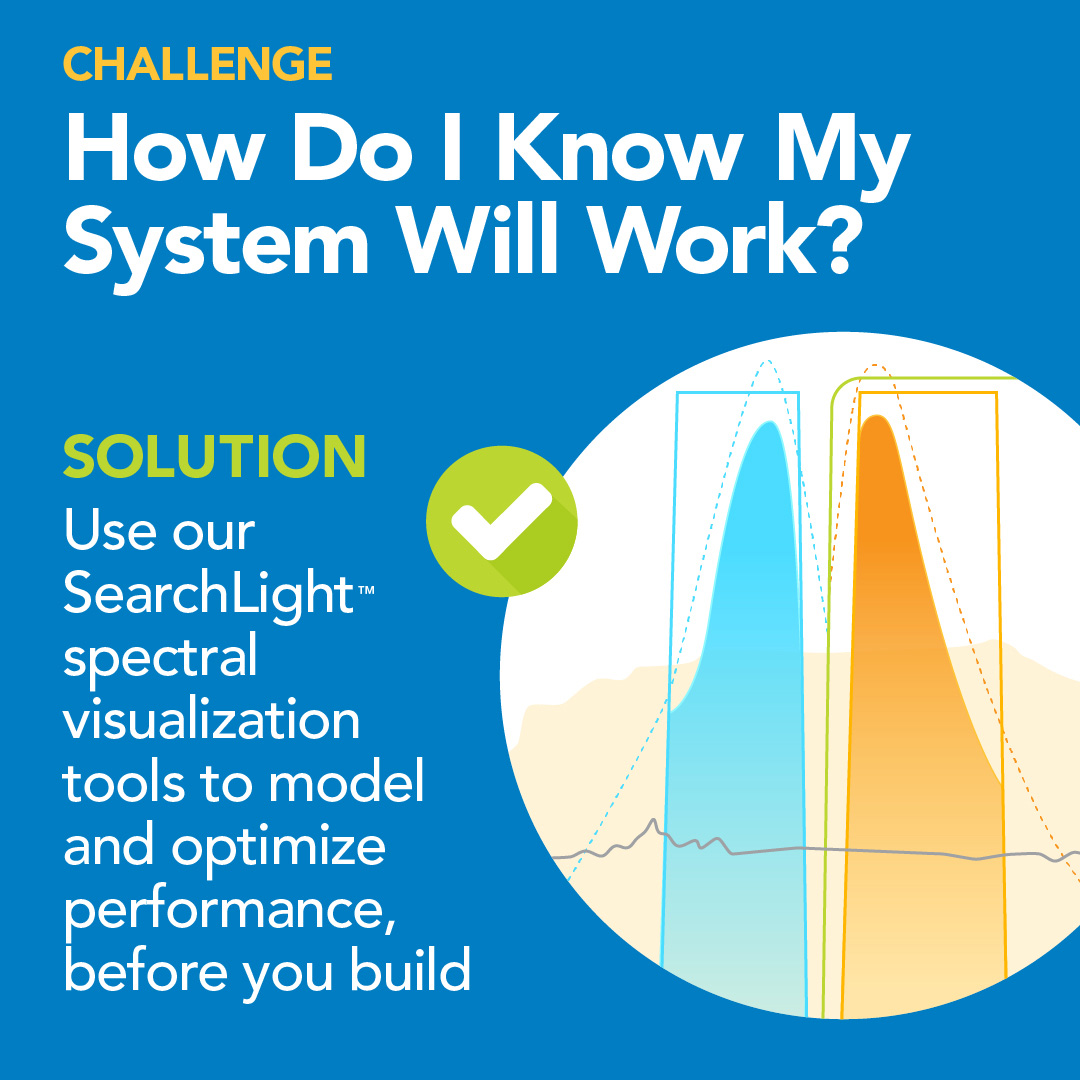 CHALLENGE

How Do I Know My System Will Work?

SOLUTION

Use our SearchLight™ spectral visualization tools to model and optimize performance, before you build